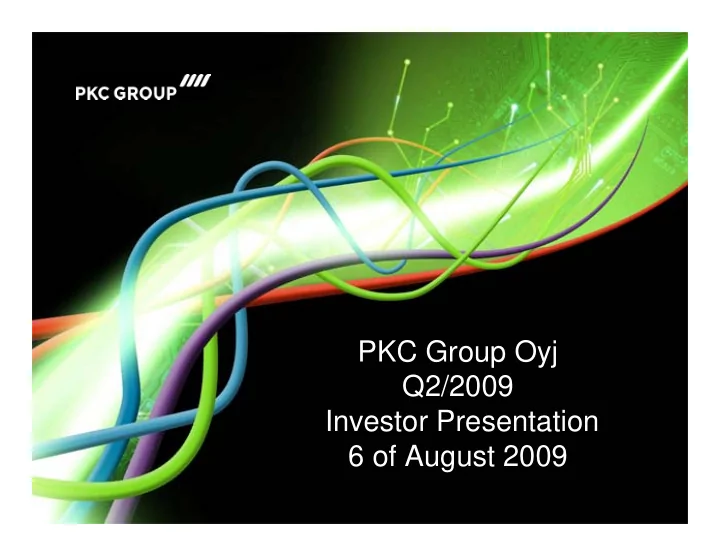 PKC GROUP

PKC Group Oyj
Q2/2009
Investor Presentation
6 of August 2009